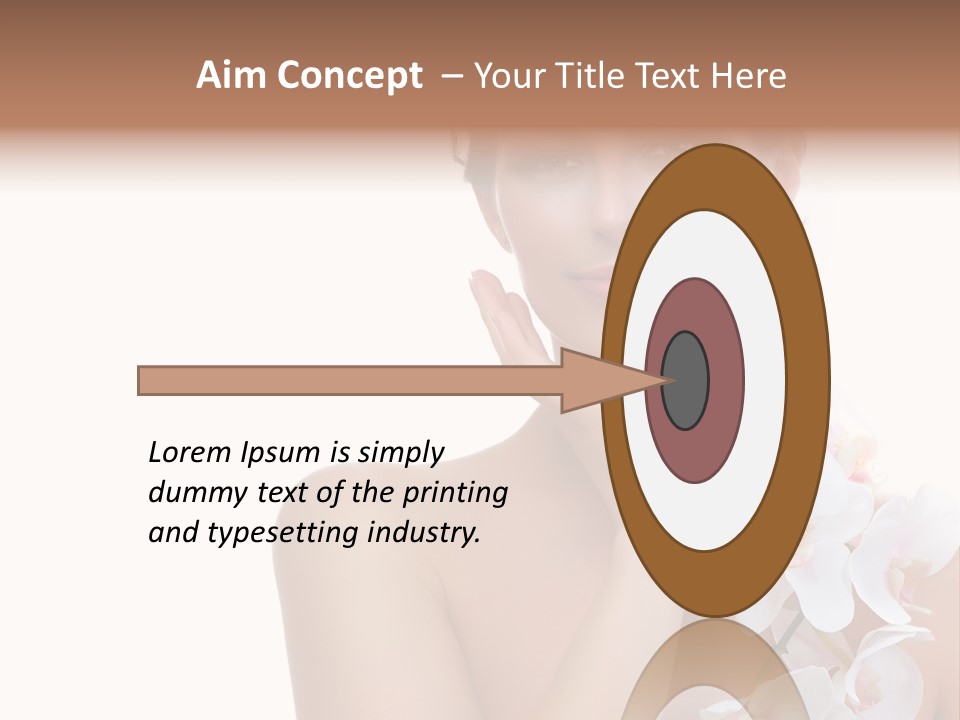 Aim Concept – Your Title Text Here

Lorem Ipsum is simply dummy text of the printing and typesetting industry.